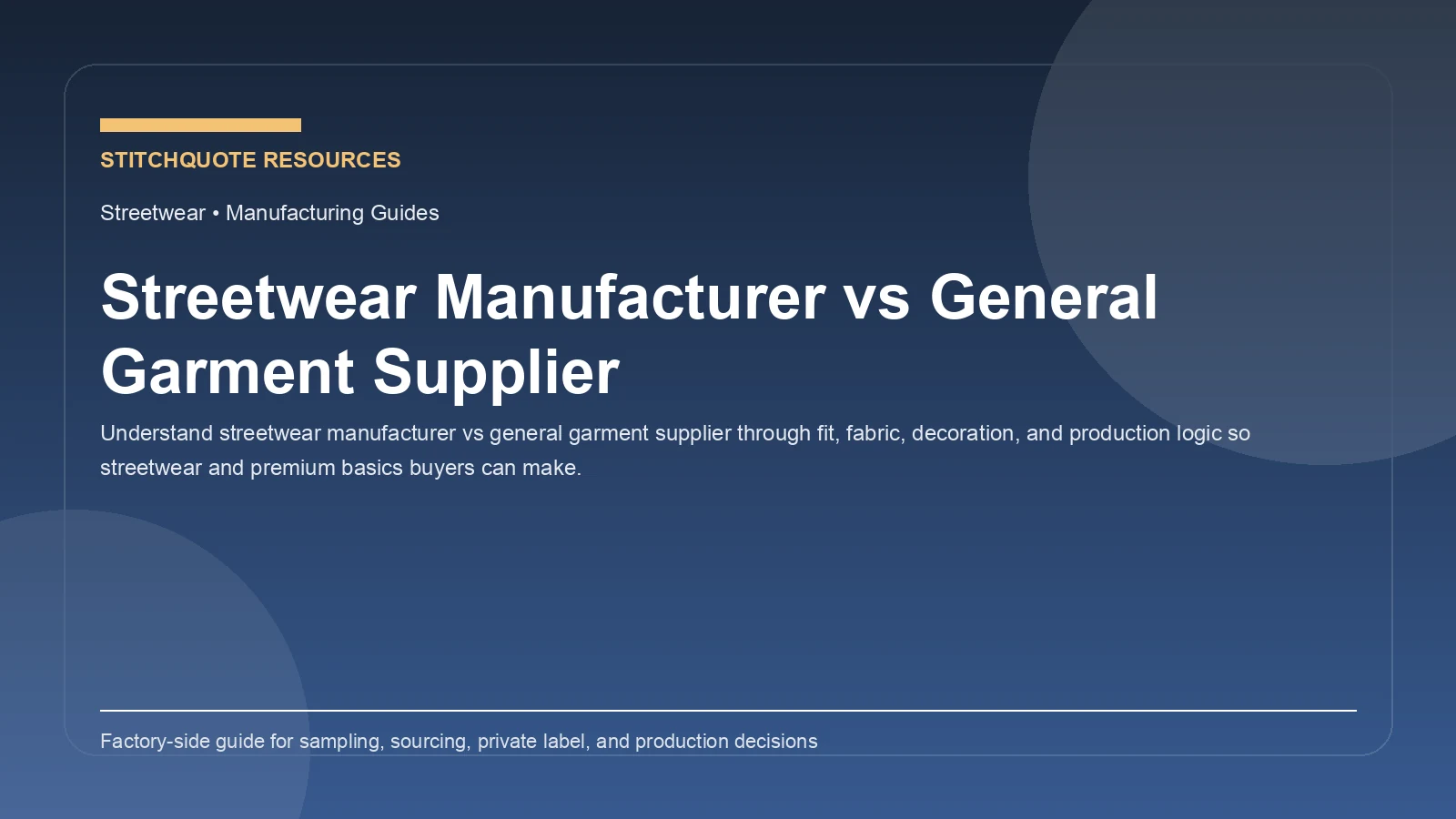 STITCHQUOTE RESOURCES

Streetwear • Manufacturing Guides

Streetwear Manufacturer vs General Garment Supplier

Understand streetwear manufacturer vs general garment supplier through fit, fabric, decoration, and production logic so streetwear and premium basics buyers can make.

Factory-side guide for sampling, sourcing, private label, and production decisions